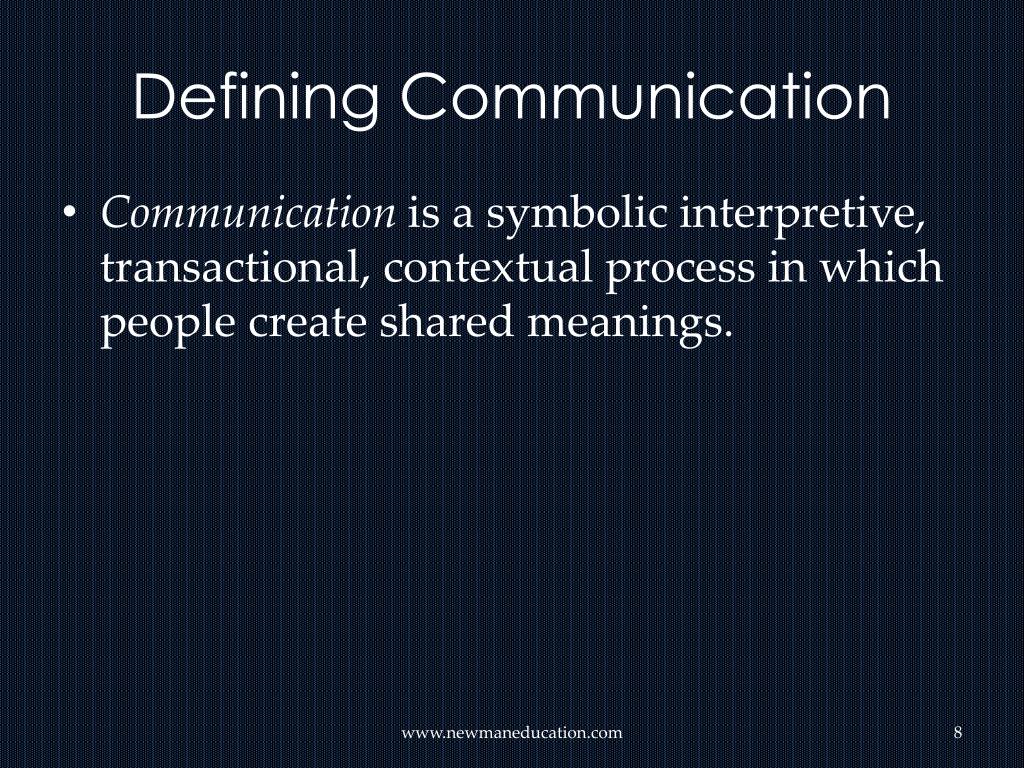 Defining Communication

• Communication is a symbolic interpretive, transactional, contextual process in which people create shared meanings.

www.newmaneducation.com

8